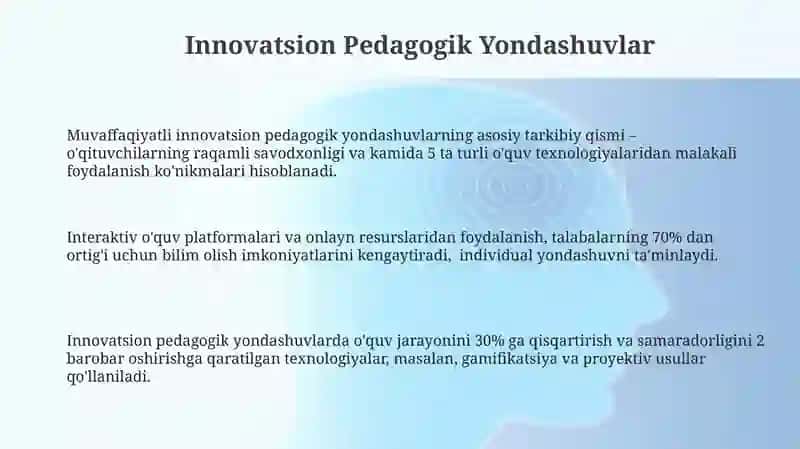 Innovatsion Pedagogik Yondashuvlar

Muvaffaqiyatli innovatsion pedagogik yondashuvlarning asosiy tarkibiy qismi – o'qituvchilarning raqamli savodxonligi va kamida 5 ta turli o'quv texnologiyalaridan malakali foydalanish ko'nikmalari hisoblanadi.

Interaktiv o'quv platformalari va onlayn resurslaridan foydalanish, talabalarning 70% dan ortig'i uchun bilim olish imkoniyatlarini kengaytiradi, individual yondashuvni ta'minlaydi.

Innovatsion pedagogik yondashuvlarda o'quv jarayonini 30% ga qisqartirish va samaradorligini 2 barobar oshirishga qaratilgan texnologiyalar, masalan, gamifikatsiya va proyektiv usullar qo'llaniladi.